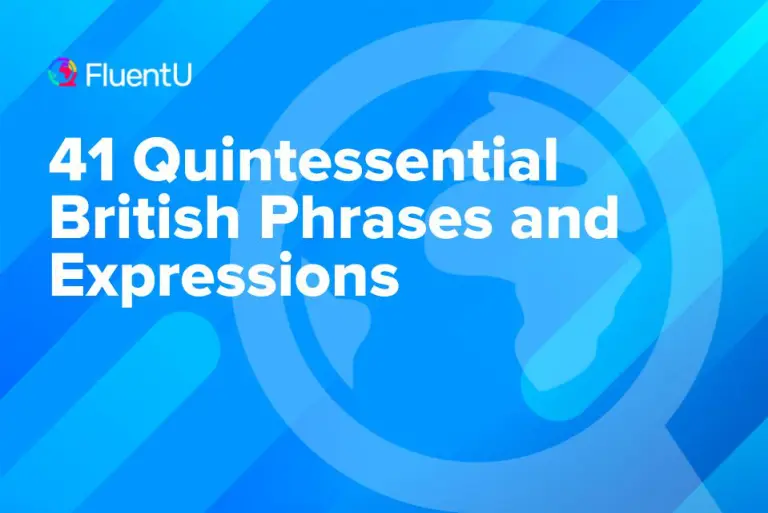 FluentU

41 Quintessential British Phrases and Expressions